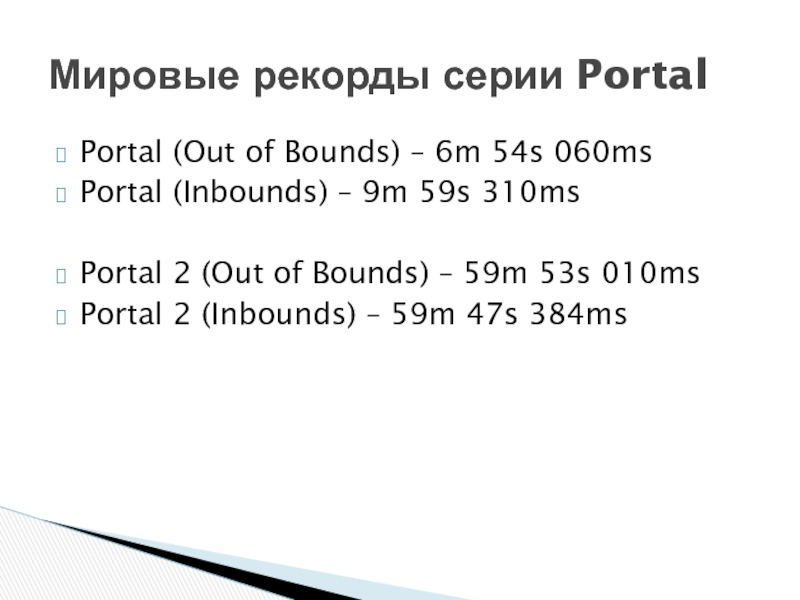 Мировые рекорды серии Portal

Portal (Out of Bounds) – 6m 54s 060ms
Portal (Inbounds) – 9m 59s 310ms

Portal 2 (Out of Bounds) – 59m 53s 010ms
Portal 2 (Inbounds) – 59m 47s 384ms